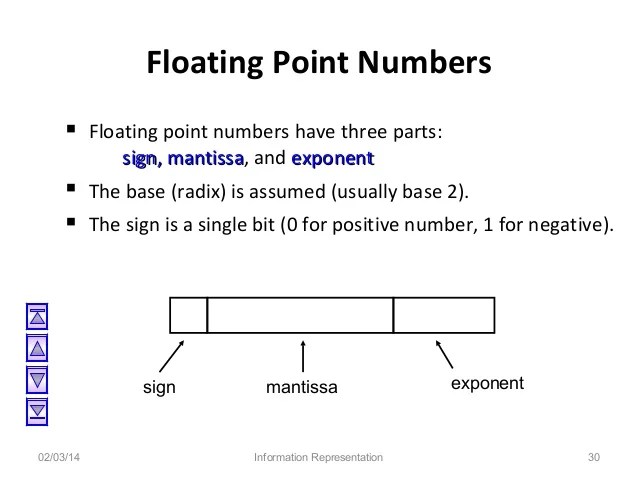 Floating Point Numbers

▪ Floating point numbers have three parts:
sign, mantissa, and exponent

▪ The base (radix) is assumed (usually base 2).

▪ The sign is a single bit (0 for positive number, 1 for negative).

sign

mantissa

exponent

02/03/14

Information Representation

30